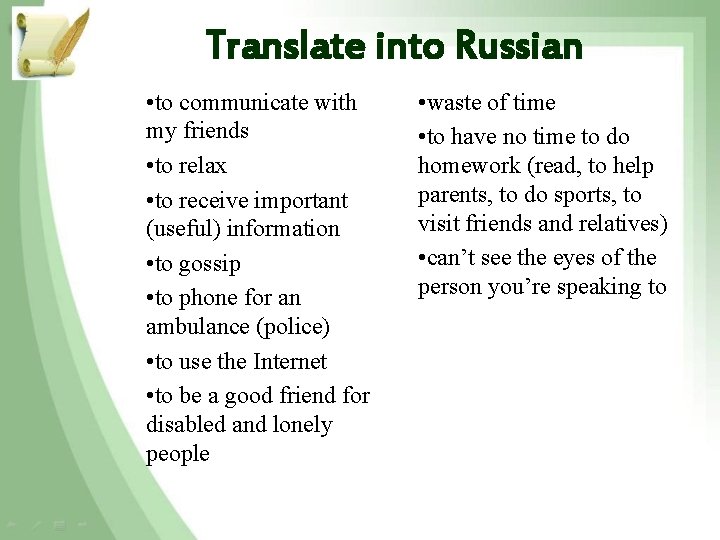 Translate into Russian

•to communicate with my friends

•to relax

•to receive important (useful) information

•to gossip

•to phone for an ambulance (police)

•to use the Internet

•to be a good friend for disabled and lonely people

•waste of time

•to have no time to do homework (read, to help parents, to do sports, to visit friends and relatives)

•can’t see the eyes of the person you’re speaking to